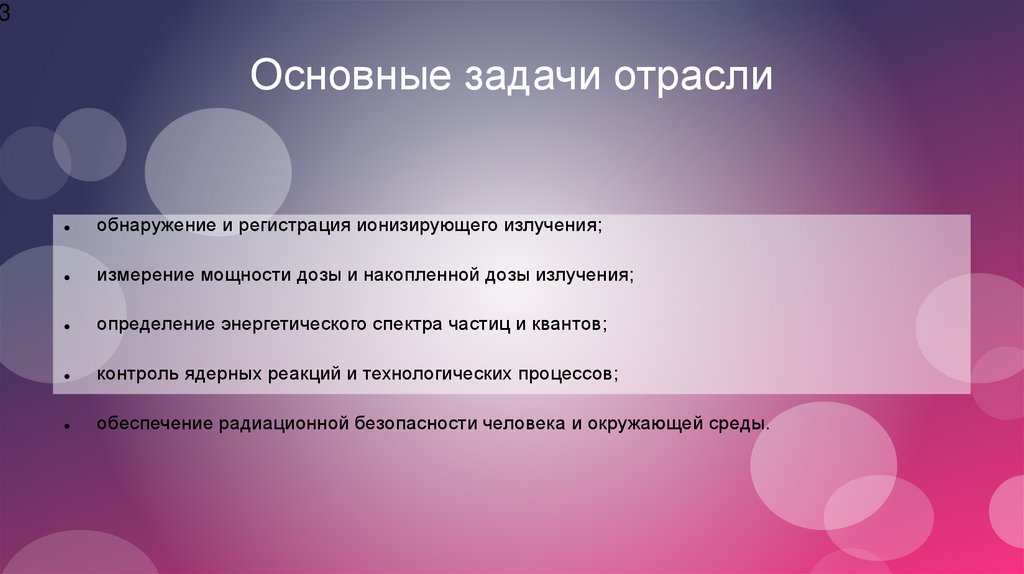 3

Основные задачи отрасли

- обнаружение и регистрация ионизирующего излучения;
- измерение мощности дозы и накопленной дозы излучения;
- определение энергетического спектра частиц и квантов;
- контроль ядерных реакций и технологических процессов;
- обеспечение радиационной безопасности человека и окружающей среды.